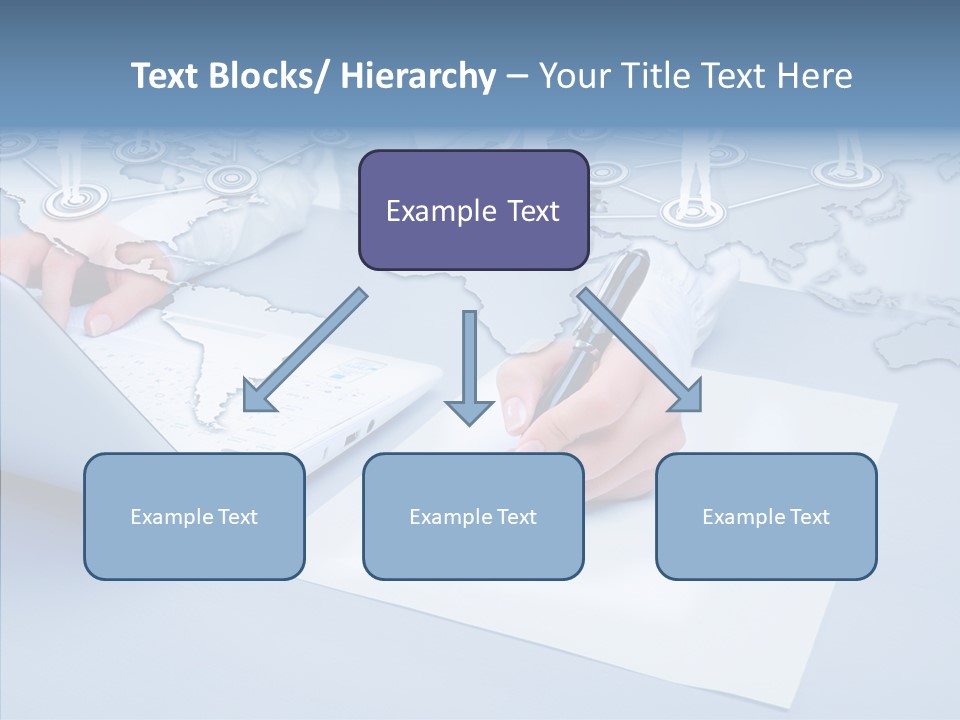 Text Blocks/ Hierarchy – Your Title Text Here

Example Text

Example Text

Example Text

Example Text